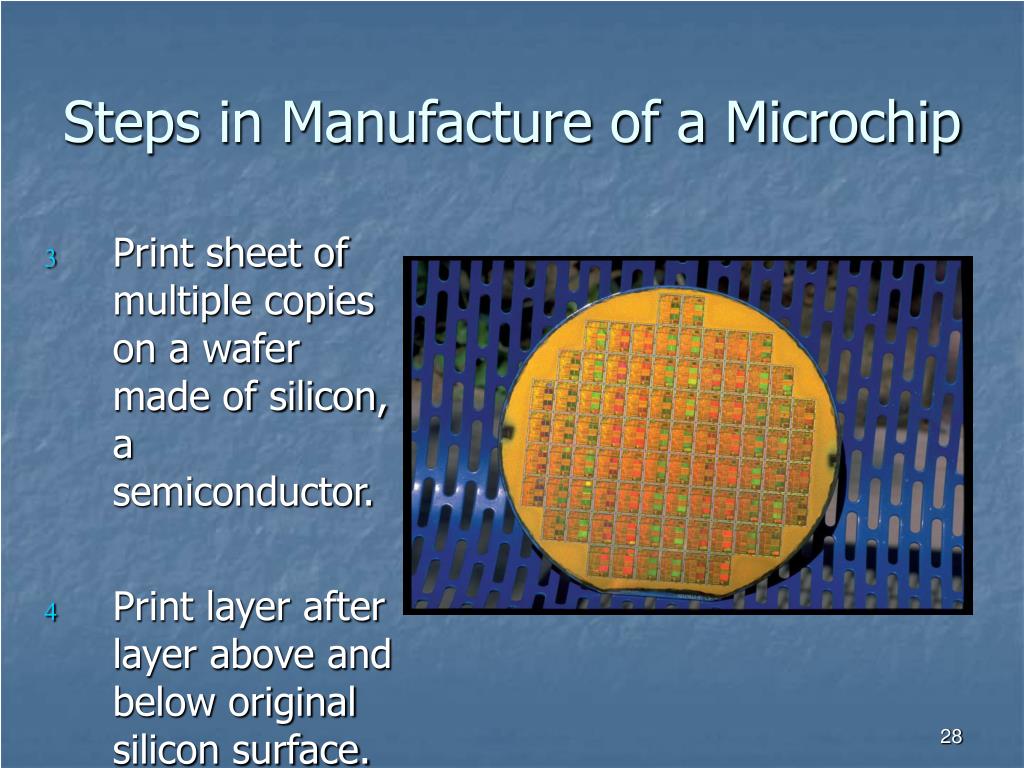 Steps in Manufacture of a Microchip

3 Print sheet of multiple copies on a wafer made of silicon, a semiconductor.

4 Print layer after layer above and below original silicon surface.

28